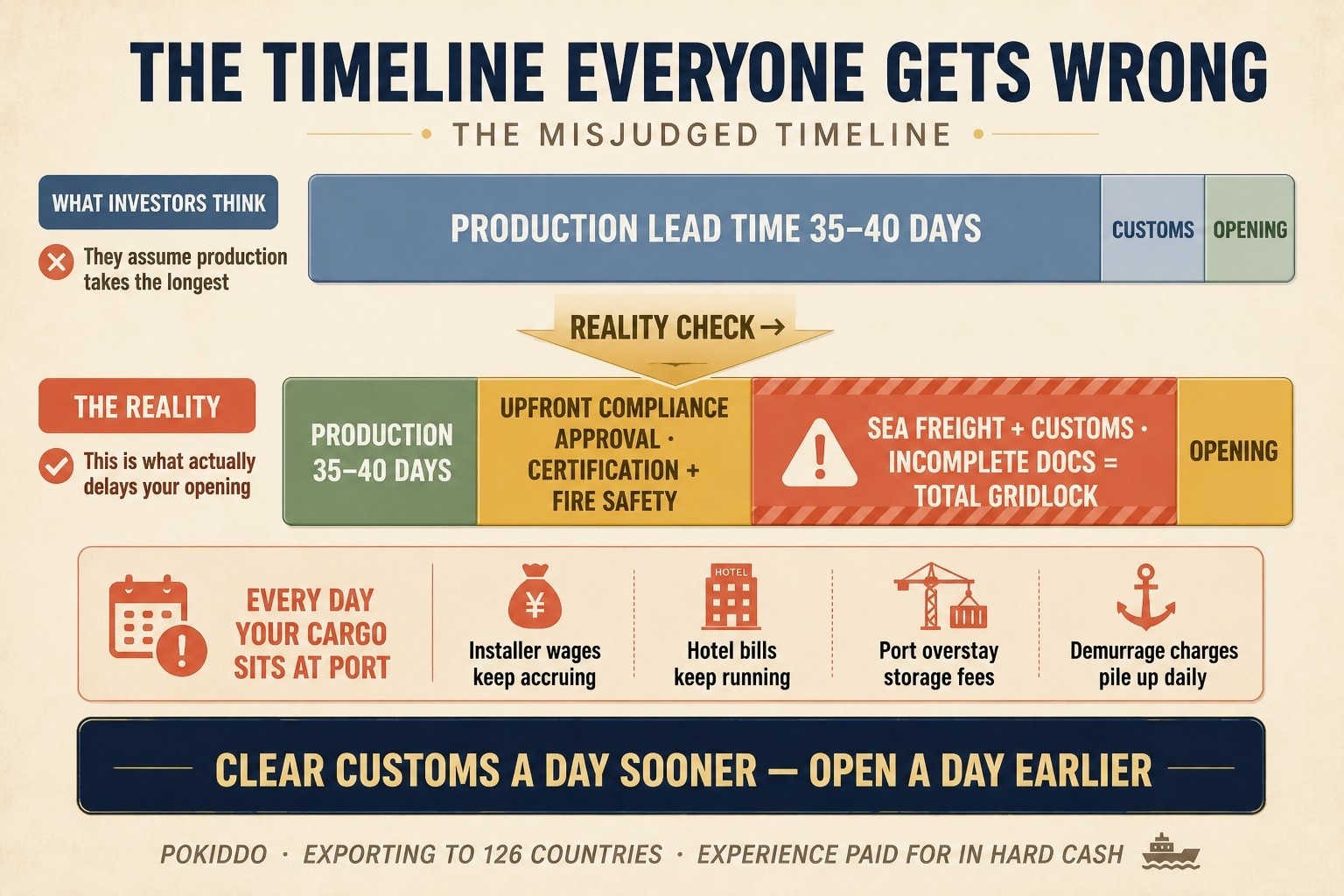 THE TIMELINE EVERYONE GETS WRONG

THE MISJUDGED TIMELINE

WHAT INVESTORS THINK

They assume production takes the longest

PRODUCTION LEAD TIME 35–40 DAYS

CUSTOMS

OPENING

REALITY CHECK →

THE REALITY

This is what actually delays your opening

PRODUCTION 35–40 DAYS

UPFRONT COMPLIANCE APPROVAL · CERTIFICATION + FIRE SAFETY

SEA FREIGHT + CUSTOMS · INCOMPLETE DOCS = TOTAL GRIDLOCK

OPENING

EVERY DAY YOUR CARGO SITS AT PORT

¥

Installer wages keep accruing

HOTEL

Hotel bills keep running

Port overstay storage fees

Demurrage charges pile up daily

CLEAR CUSTOMS A DAY SOONER — OPEN A DAY EARLIER

POKIDDO · EXPORTING TO 126 COUNTRIES · EXPERIENCE PAID FOR IN HARD CASH